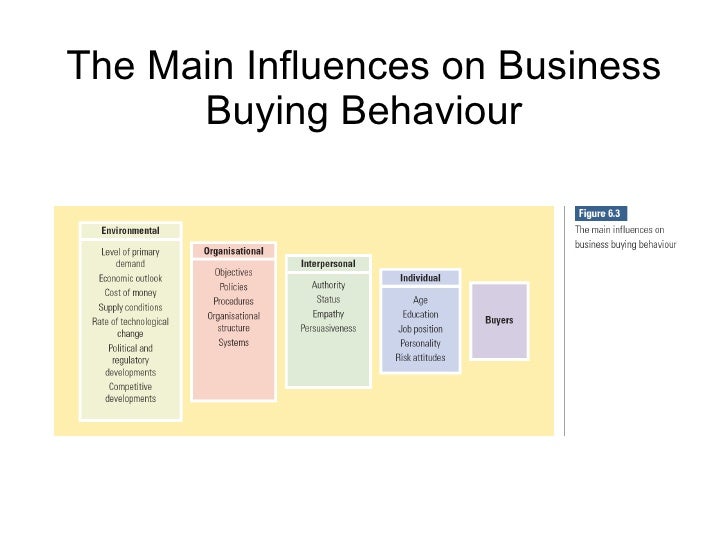 The Main Influences on Business Buying Behaviour

Environmental

Level of primary demand
Economic outlook
Cost of money
Supply conditions
Rate of technological change
Political and regulatory developments
Competitive developments

Organisational

Objectives
Policies
Procedures
Organisational structure
Systems

Interpersonal

Authority
Status
Empathy
Persuasiveness

Individual

Age
Education
Job position
Personality
Risk attitudes

Buyers

Figure 6.3
The main influences on business buying behaviour